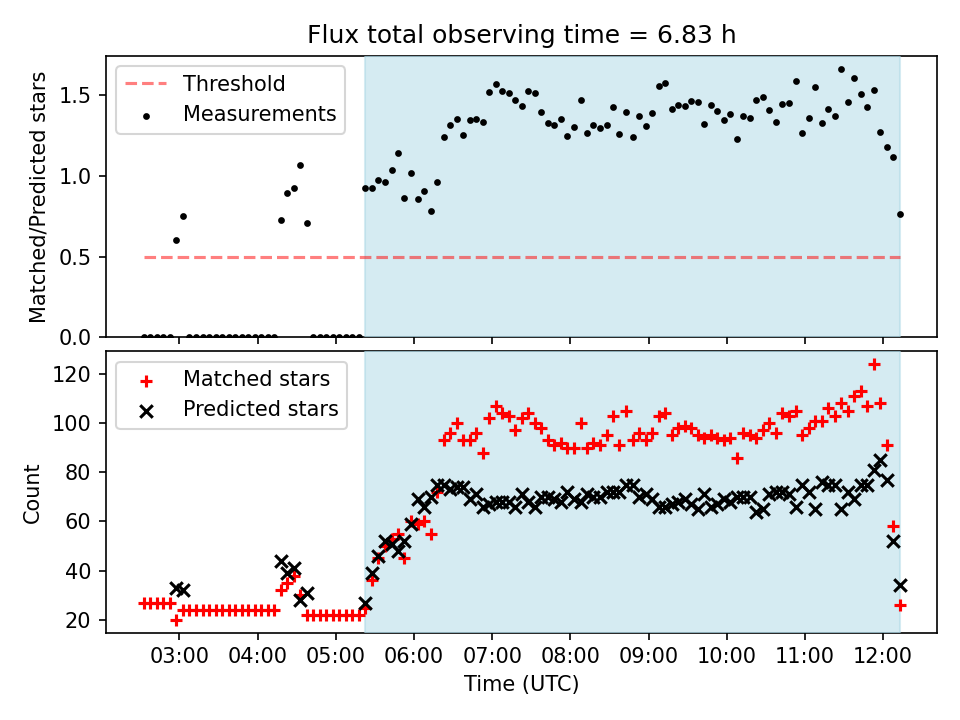 Flux total observing time = 6.83 h

Threshold
Measurements

Matched/Predicted stars

1.5
1.0
0.5
0.0

Matched stars
Predicted stars

Count

120
100
80
60
40
20

03:00 04:00 05:00 06:00 07:00 08:00 09:00 10:00 11:00 12:00

Time (UTC)